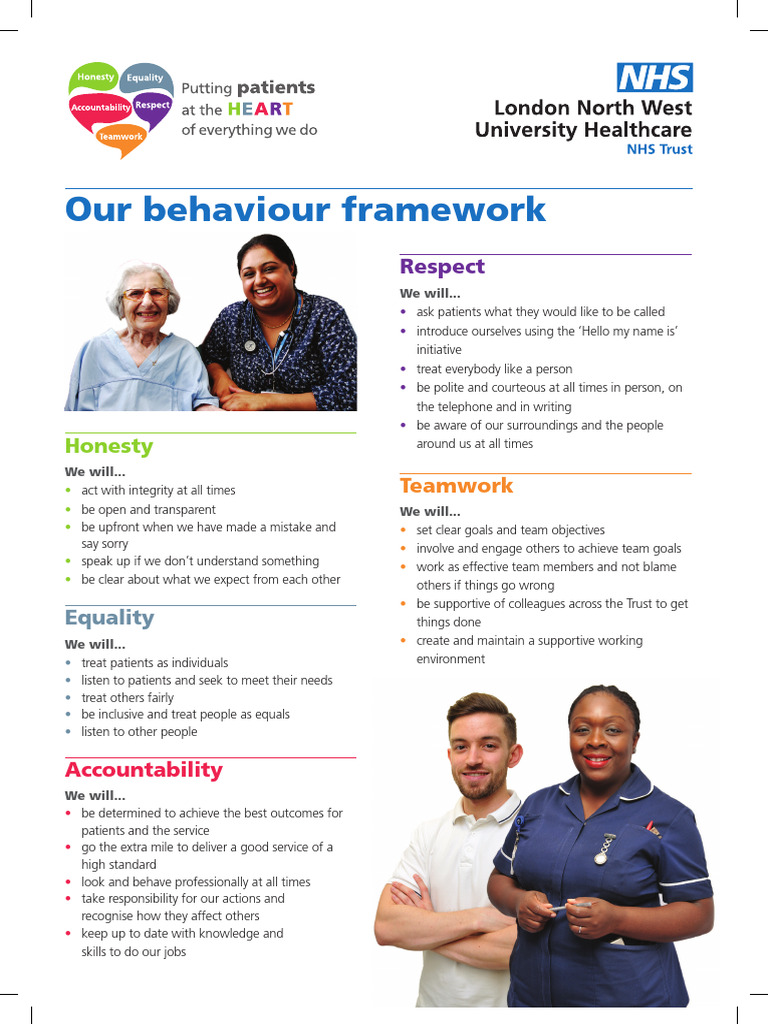 Honesty Equality Accountability Respect Teamwork

Putting patients at the HEART of everything we do

NHS
London North West University Healthcare
NHS Trust

Our behaviour framework

Honesty
We will...
• act with integrity at all times
• be open and transparent
• be upfront when we have made a mistake and say sorry
• speak up if we don't understand something
• be clear about what we expect from each other

Equality
We will...
• treat patients as individuals
• listen to patients and seek to meet their needs
• treat others fairly
• be inclusive and treat people as equals
• listen to other people

Accountability
We will...
• be determined to achieve the best outcomes for patients and the service
• go the extra mile to deliver a good service of a high standard
• look and behave professionally at all times
• take responsibility for our actions and recognise how they affect others
• keep up to date with knowledge and skills to do our jobs

Respect
We will...
• ask patients what they would like to be called
• introduce ourselves using the 'Hello my name is' initiative
• treat everybody like a person
• be polite and courteous at all times in person, on the telephone and in writing
• be aware of our surroundings and the people around us at all times

Teamwork
We will...
• set clear goals and team objectives
• involve and engage others to achieve team goals
• work as effective team members and not blame others if things go wrong
• be supportive of colleagues across the Trust to get things done
• create and maintain a supportive working environment